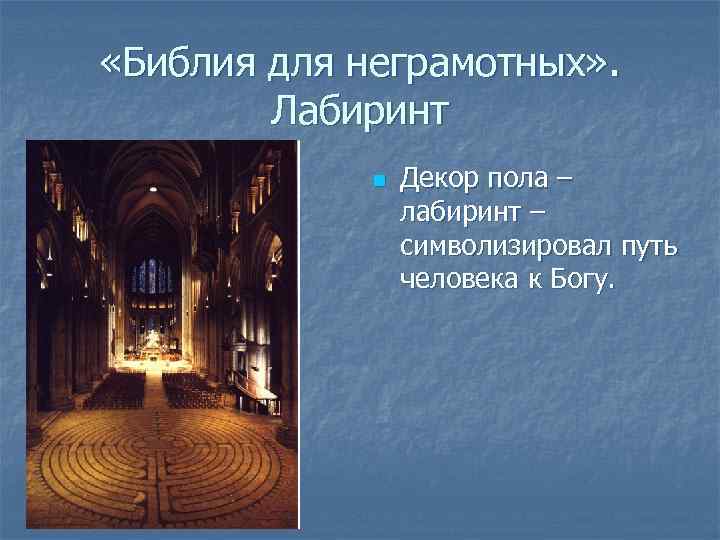 «Библия для неграмотных». Лабиринт

Декор пола – лабиринт – символизировал путь человека к Богу.